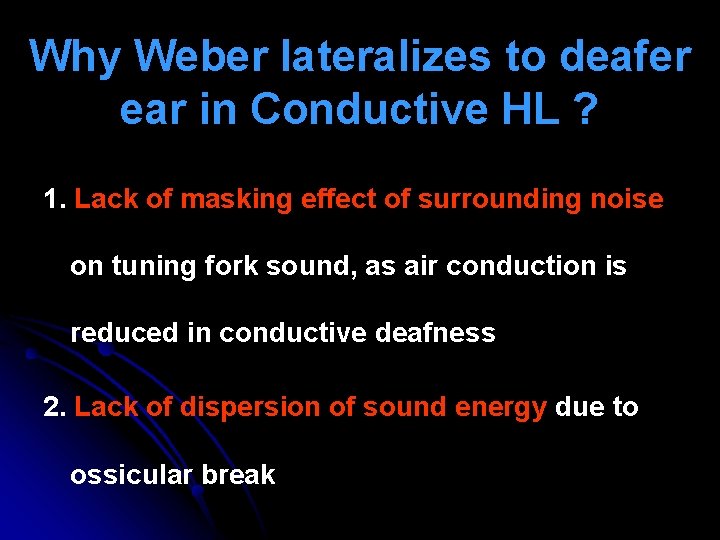 Why Weber lateralizes to deafer ear in Conductive HL ?

1. Lack of masking effect of surrounding noise on tuning fork sound, as air conduction is reduced in conductive deafness

2. Lack of dispersion of sound energy due to ossicular break